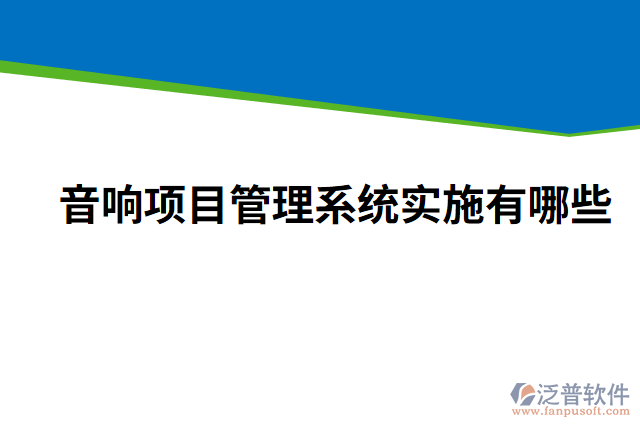 音响项目管理系统实施有哪些

泛普软件
www.fanpusoft.com